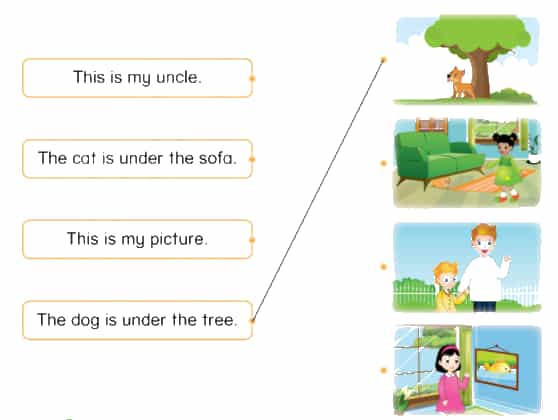 This is my uncle.

The cat is under the sofa.

This is my picture.

The dog is under the tree.